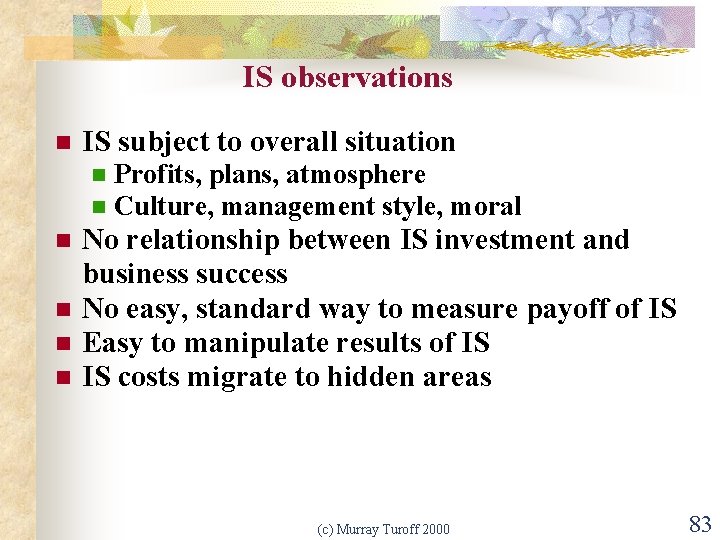 IS observations

- IS subject to overall situation
  - Profits, plans, atmosphere
  - Culture, management style, moral
- No relationship between IS investment and business success
- No easy, standard way to measure payoff of IS
- Easy to manipulate results of IS
- IS costs migrate to hidden areas

(c) Murray Turoff 2000

83